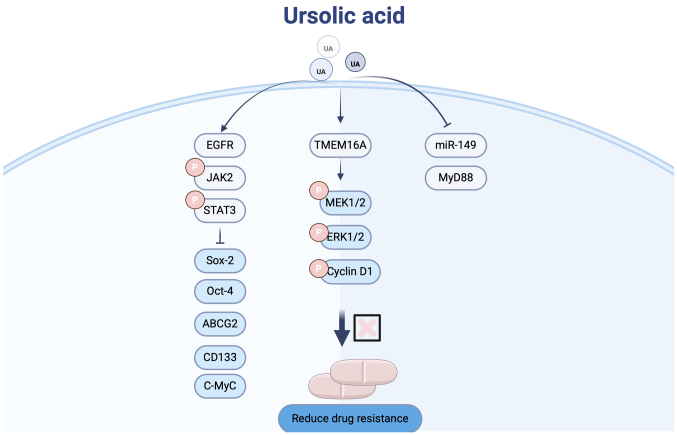 Ursolic acid

UA
UA
UA

EGFR
P JAK2
P STAT3
Sox-2
Oct-4
ABCG2
CD133
C-MyC

TMEM16A
P MEK1/2
P ERK1/2
P Cyclin D1

miR-149
MyD88

Reduce drug resistance